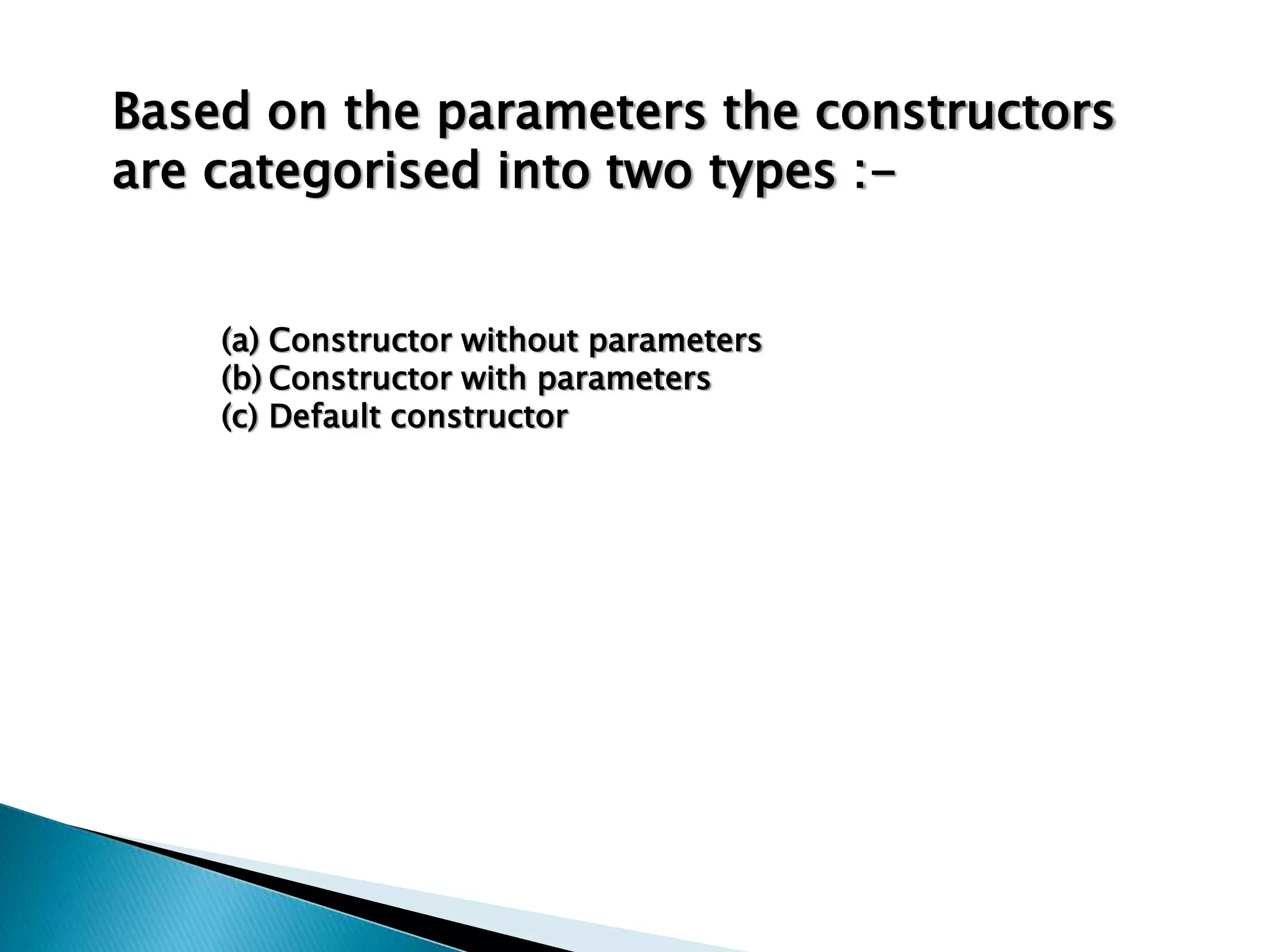 Based on the parameters the constructors are categorised into two types :-

(a) Constructor without parameters
(b) Constructor with parameters
(c) Default constructor